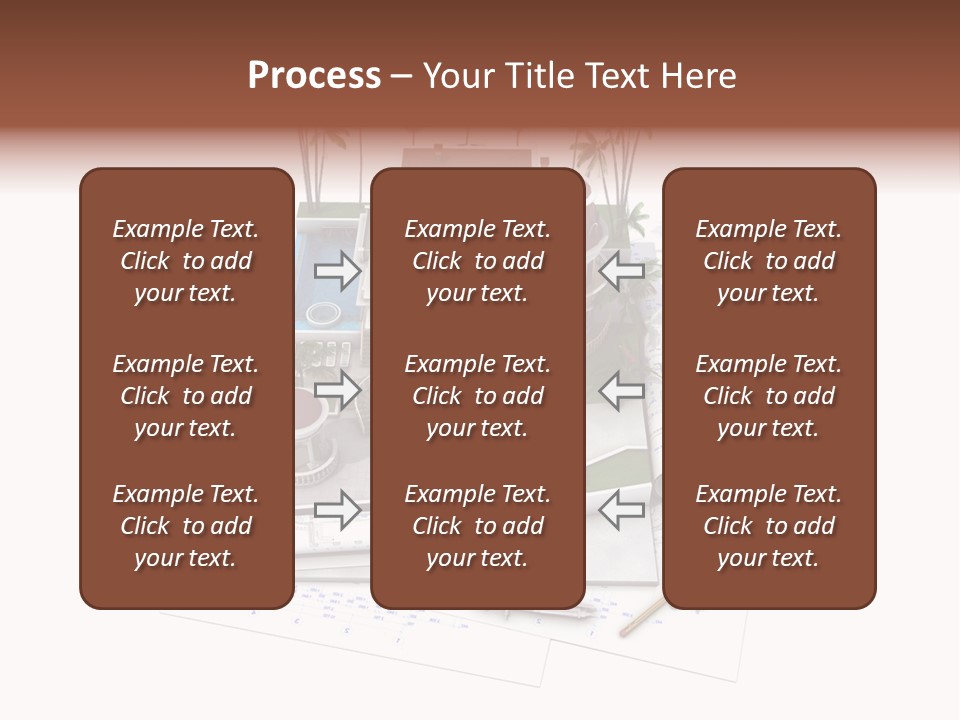 Process – Your Title Text Here

Example Text. Click to add your text.

Example Text. Click to add your text.

Example Text. Click to add your text.

Example Text. Click to add your text.

Example Text. Click to add your text.

Example Text. Click to add your text.

Example Text. Click to add your text.

Example Text. Click to add your text.

Example Text. Click to add your text.